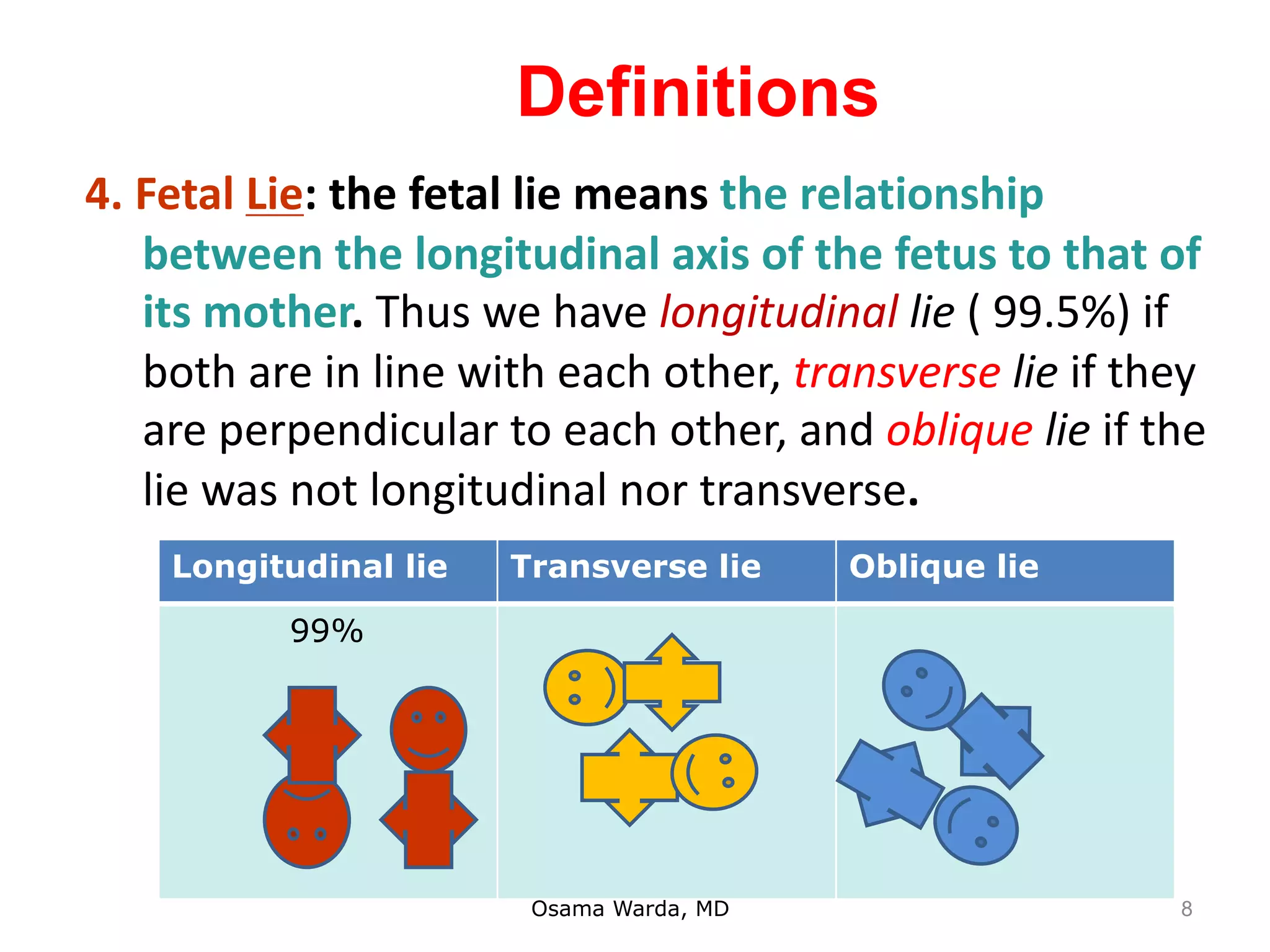 Definitions

4. Fetal Lie: the fetal lie means the relationship between the longitudinal axis of the fetus to that of its mother. Thus we have longitudinal lie ( 99.5%) if both are in line with each other, transverse lie if they are perpendicular to each other, and oblique lie if the lie was not longitudinal nor transverse.

| Longitudinal lie | Transverse lie | Oblique lie |
|---|---|---|
| 99% | | |

Osama Warda, MD

8